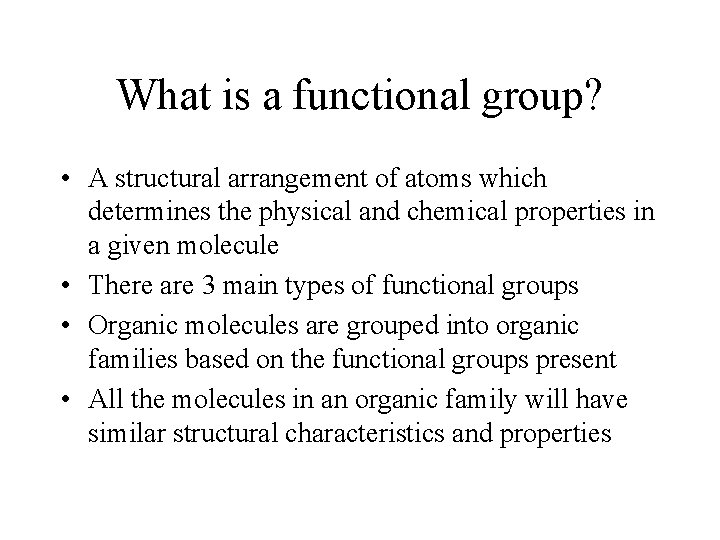 What is a functional group?

• A structural arrangement of atoms which determines the physical and chemical properties in a given molecule
• There are 3 main types of functional groups
• Organic molecules are grouped into organic families based on the functional groups present
• All the molecules in an organic family will have similar structural characteristics and properties